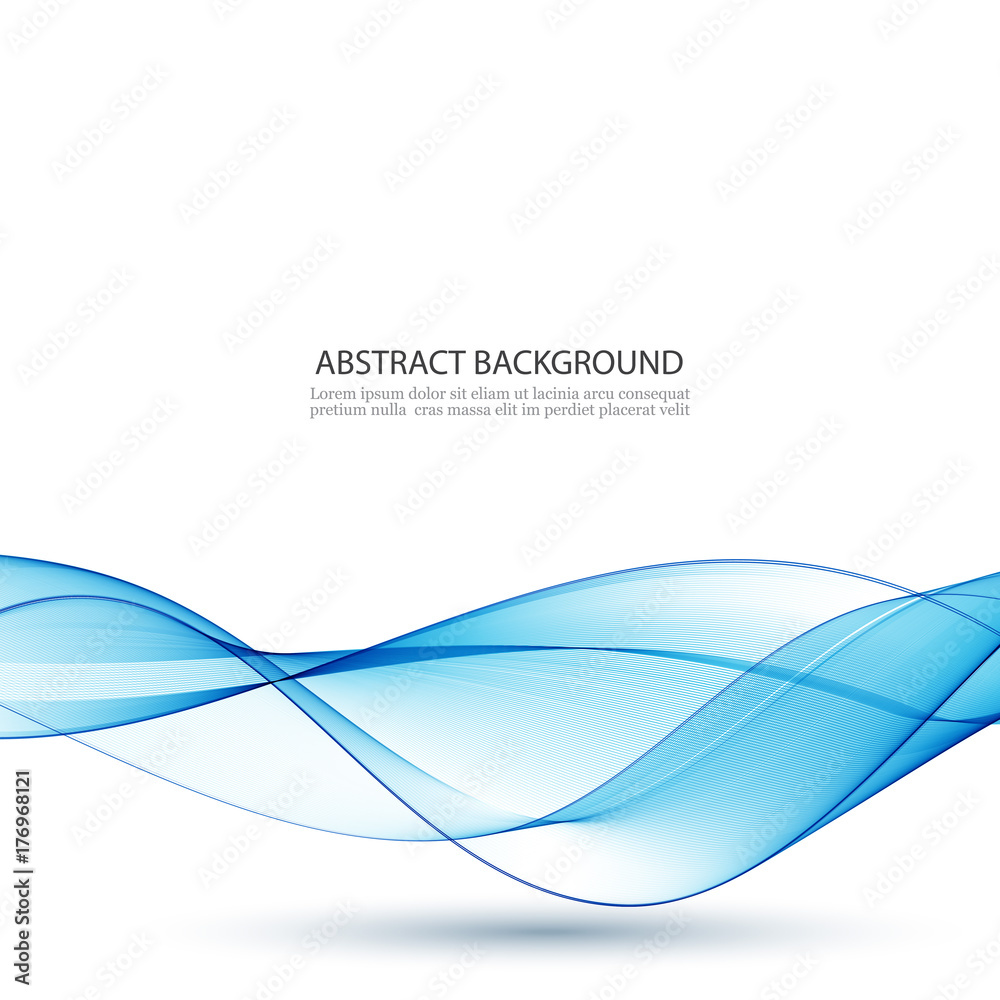 ABSTRACT BACKGROUND

Lorem ipsum dolor sit eliam ut lacinia arcu consequat pretium nulla cras massa elit im perdiet placerat velit

Adobe Stock | #176968121